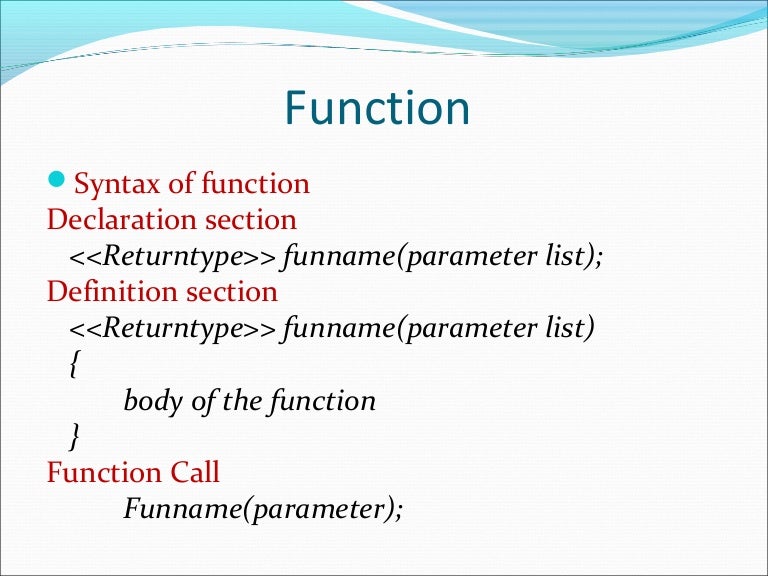 Function

Syntax of function
Declaration section
<<Returntype>> funname(parameter list);
Definition section
<<Returntype>> funname(parameter list)
{
body of the function
}
Function Call
Funname(parameter);